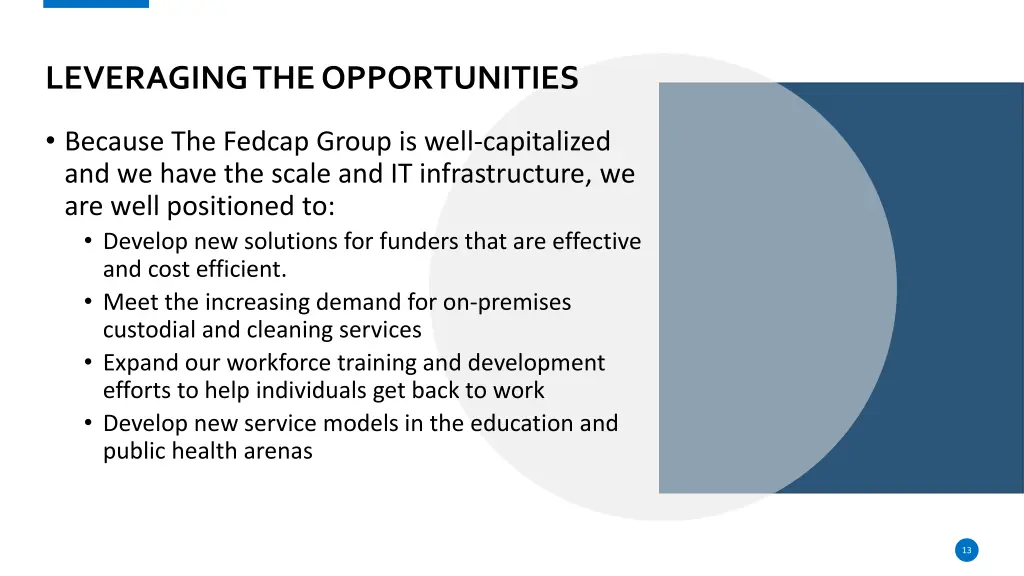 LEVERAGING THE OPPORTUNITIES

• Because The Fedcap Group is well-capitalized and we have the scale and IT infrastructure, we are well positioned to:
  • Develop new solutions for funders that are effective and cost efficient.
  • Meet the increasing demand for on-premises custodial and cleaning services
  • Expand our workforce training and development efforts to help individuals get back to work
  • Develop new service models in the education and public health arenas

13